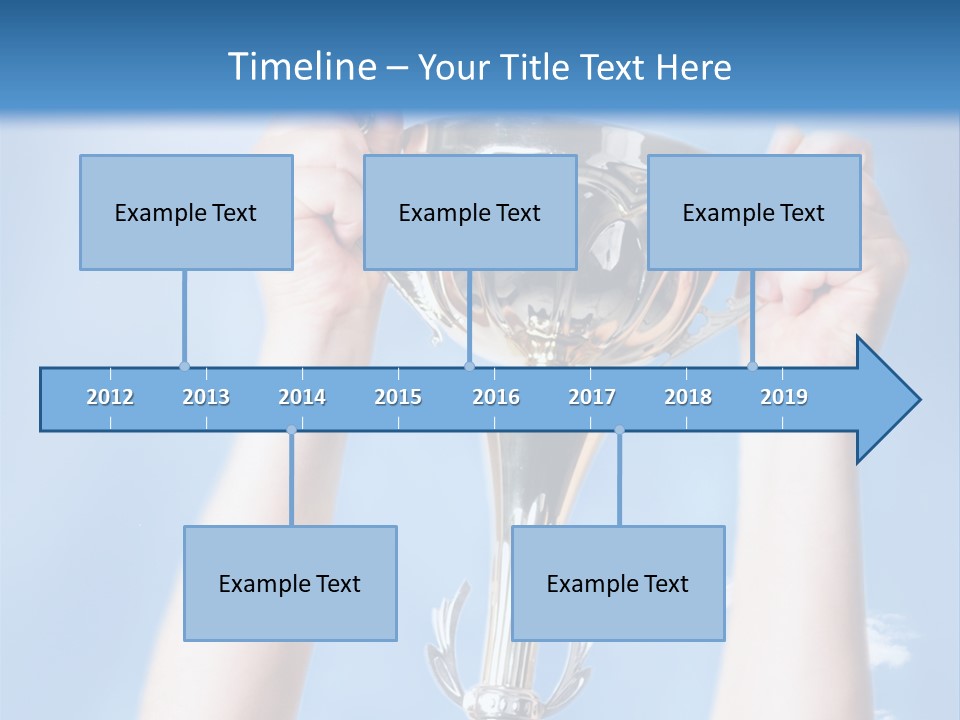 Timeline – Your Title Text Here

Example Text

Example Text

Example Text

2012 2013 2014 2015 2016 2017 2018 2019

Example Text

Example Text